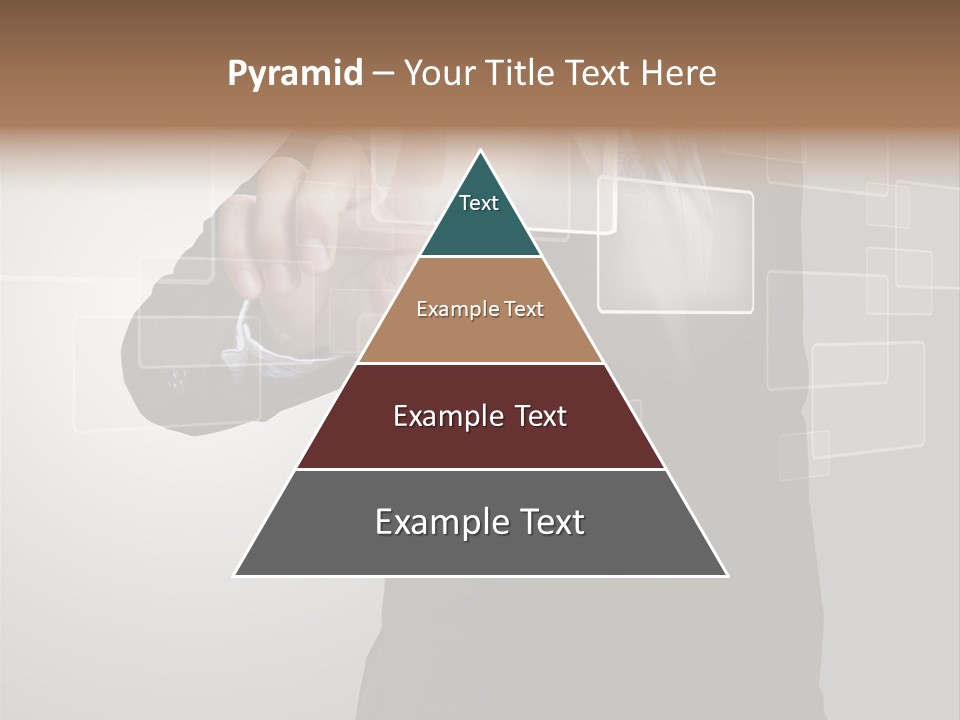 Pyramid – Your Title Text Here

Text

Example Text

Example Text

Example Text